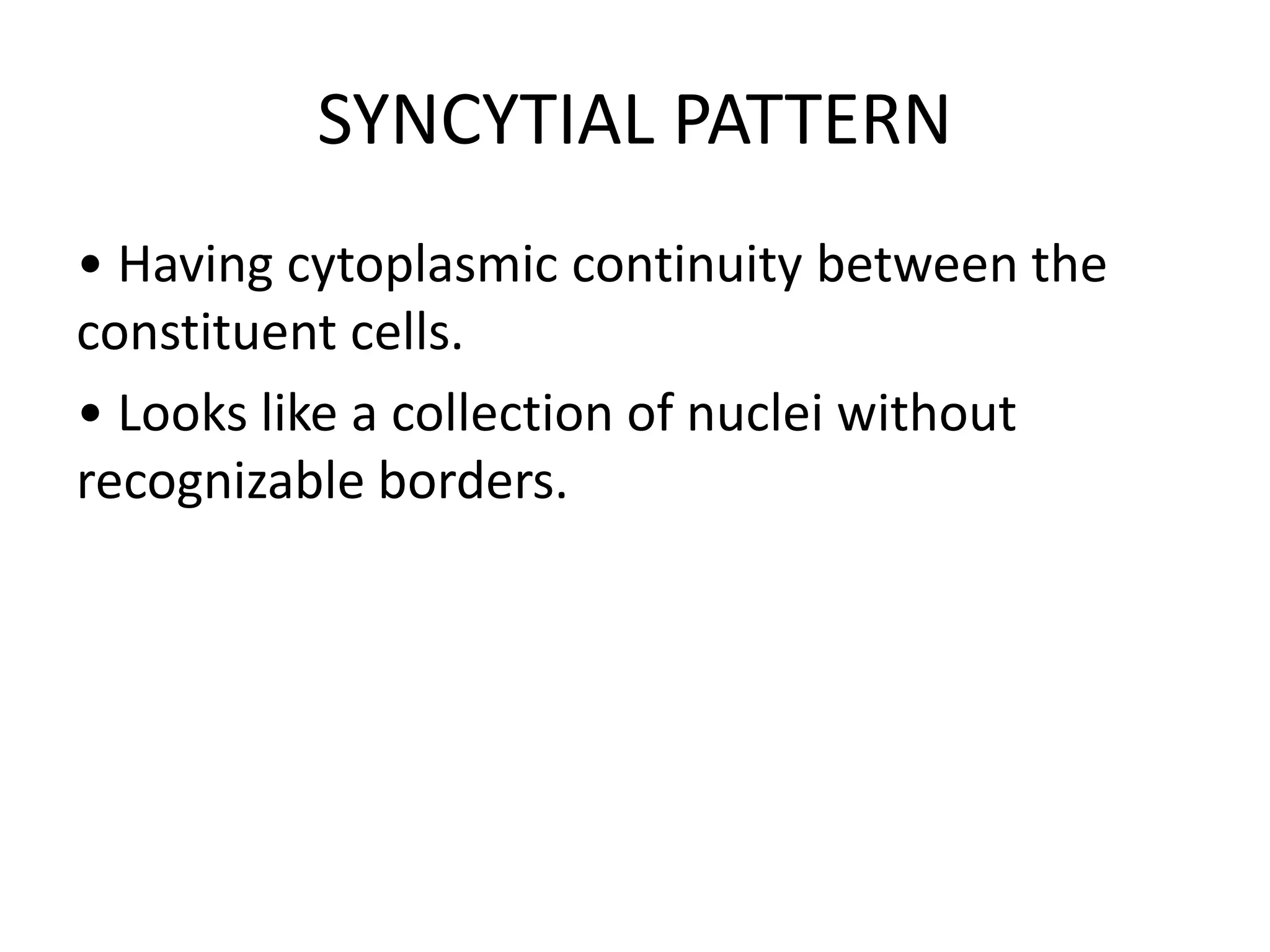 SYNCYTIAL PATTERN

• Having cytoplasmic continuity between the constituent cells.

• Looks like a collection of nuclei without recognizable borders.